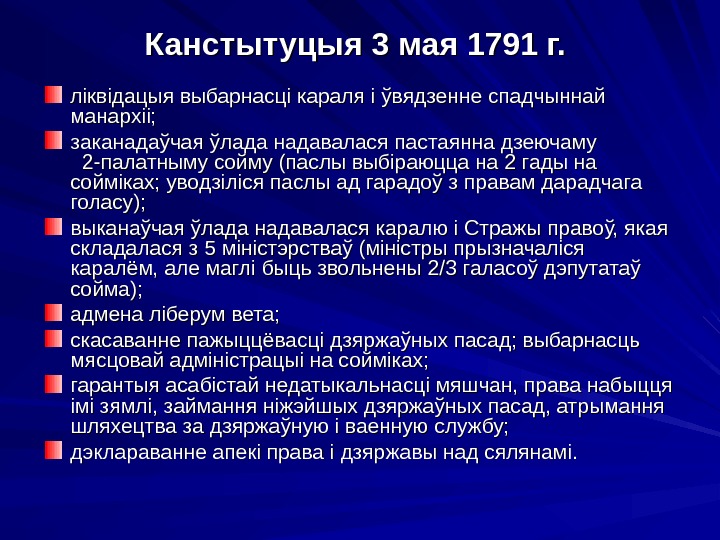 Канстытуцыя 3 мая 1791 г.

ліквідацыя выбарнасці караля і ўвядзенне спадчыннай манархіі;

заканадаўчая ўлада надавалася пастаянна дзеючаму 2-палатныму сойму (паслы выбіраюцца на 2 гады на сойміках; уводзіліся паслы ад гарадоў з правам дарадчага голасу);

выканаўчая ўлада надавалася каралю і Стражы правоў, якая складалася з 5 міністэрстваў (міністры прызначаліся каралём, але маглі быць звольнены 2/3 галасоў дэпутатаў сойма);

адмена ліберум вета;

скасаванне пажыццёвасці дзяржаўных пасад; выбарнасць мясцовай адміністрацыі на сойміках;

гарантыя асабістай недатыкальнасці мяшчан, права набыцця імі зямлі, займання ніжэйшых дзяржаўных пасад, атрымання шляхецтва за дзяржаўную і ваенную службу;

дэклараванне апекі права і дзяржавы над сялянамі.